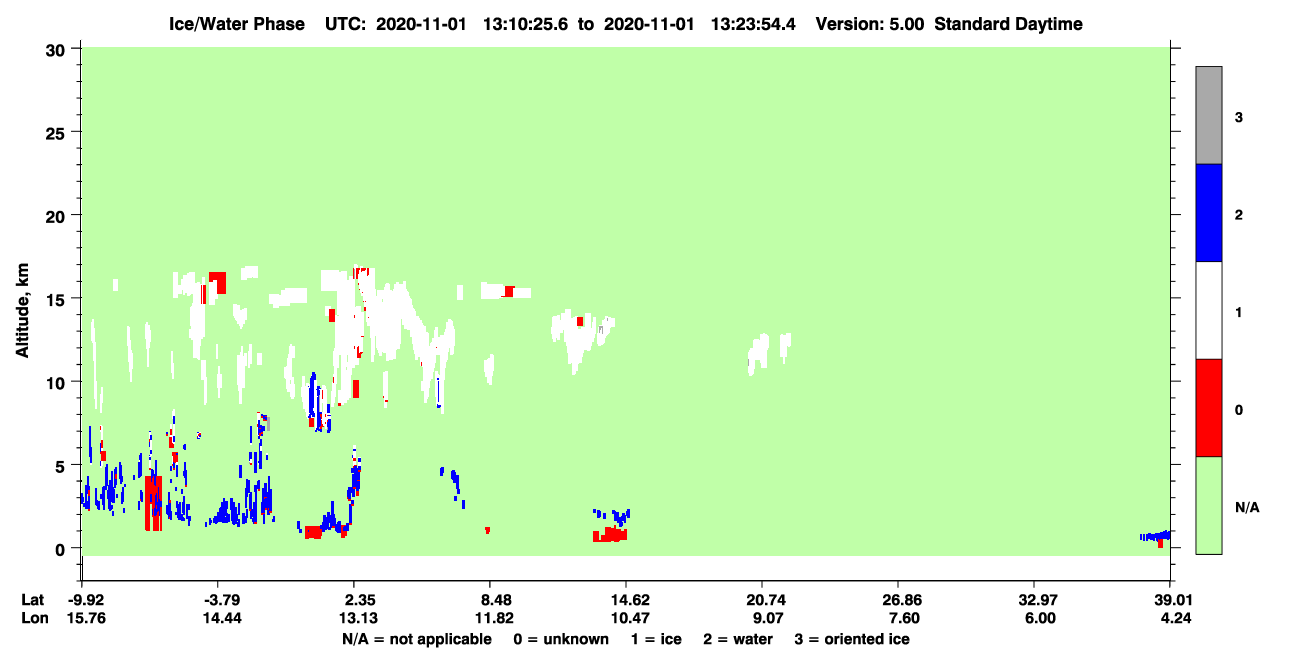 Ice/Water Phase UTC: 2020-11-01 13:10:25.6 to 2020-11-01 13:23:54.4 Version: 5.00 Standard Daytime

Altitude, km

30
25
20
15
10
5
0

3
2
1
0
N/A

Lat -9.92 -3.79 2.35 8.48 14.62 20.74 26.86 32.97 39.01
Lon 15.76 14.44 13.13 11.82 10.47 9.07 7.60 6.00 4.24

N/A = not applicable 0 = unknown 1 = ice 2 = water 3 = oriented ice